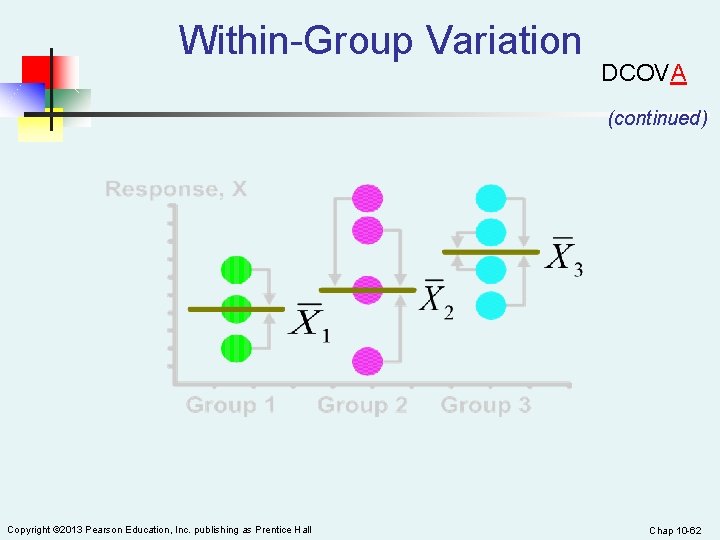 Within-Group Variation

DCOVA

(continued)

Response, X

$\bar{X}_1$

$\bar{X}_2$

$\bar{X}_3$

Group 1 Group 2 Group 3

Copyright ©2013 Pearson Education, Inc. publishing as Prentice Hall

Chap 10-62